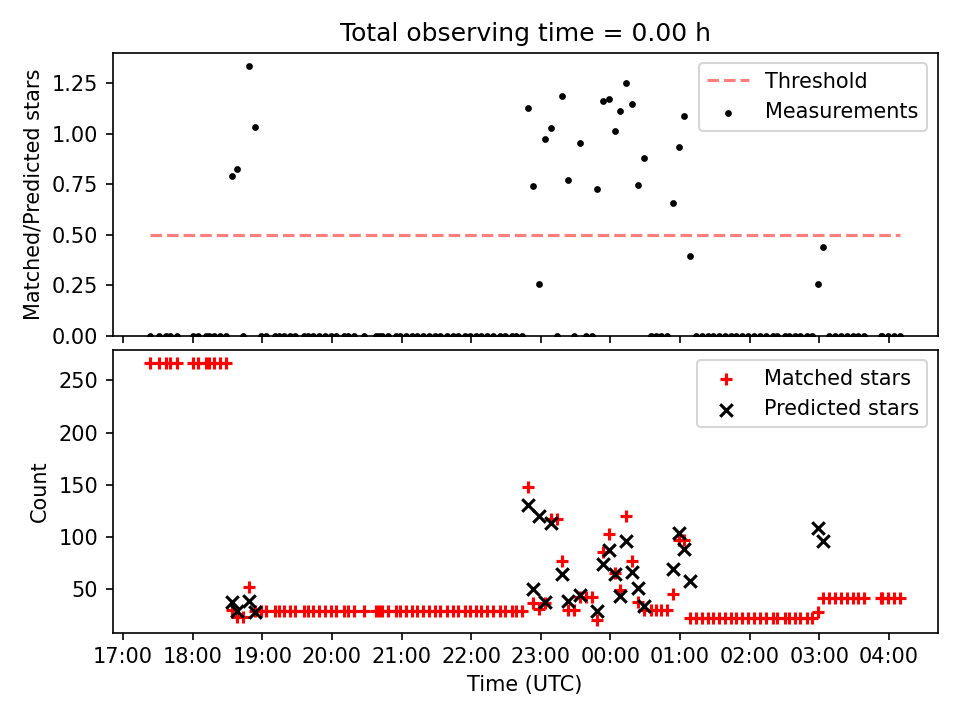 Total observing time = 0.00 h

Matched/Predicted stars

1.25
1.00
0.75
0.50
0.25
0.00

Threshold
Measurements

Count

250
200
150
100
50

Matched stars
Predicted stars

17:00 18:00 19:00 20:00 21:00 22:00 23:00 00:00 01:00 02:00 03:00 04:00

Time (UTC)